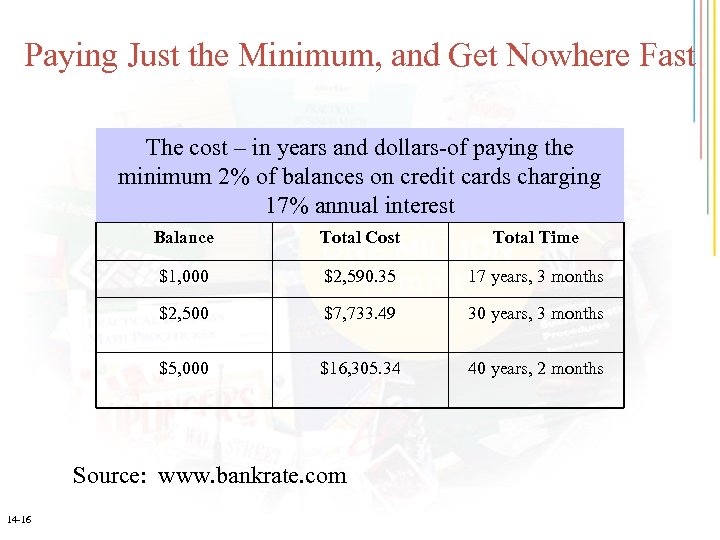 Paying Just the Minimum, and Get Nowhere Fast

The cost – in years and dollars-of paying the minimum 2% of balances on credit cards charging 17% annual interest

| Balance | Total Cost | Total Time |
|---|---|---|
| \$1,000 | \$2,590.35 | 17 years, 3 months |
| \$2,500 | \$7,733.49 | 30 years, 3 months |
| \$5,000 | \$16,305.34 | 40 years, 2 months |

Source: www.bankrate.com

14-16